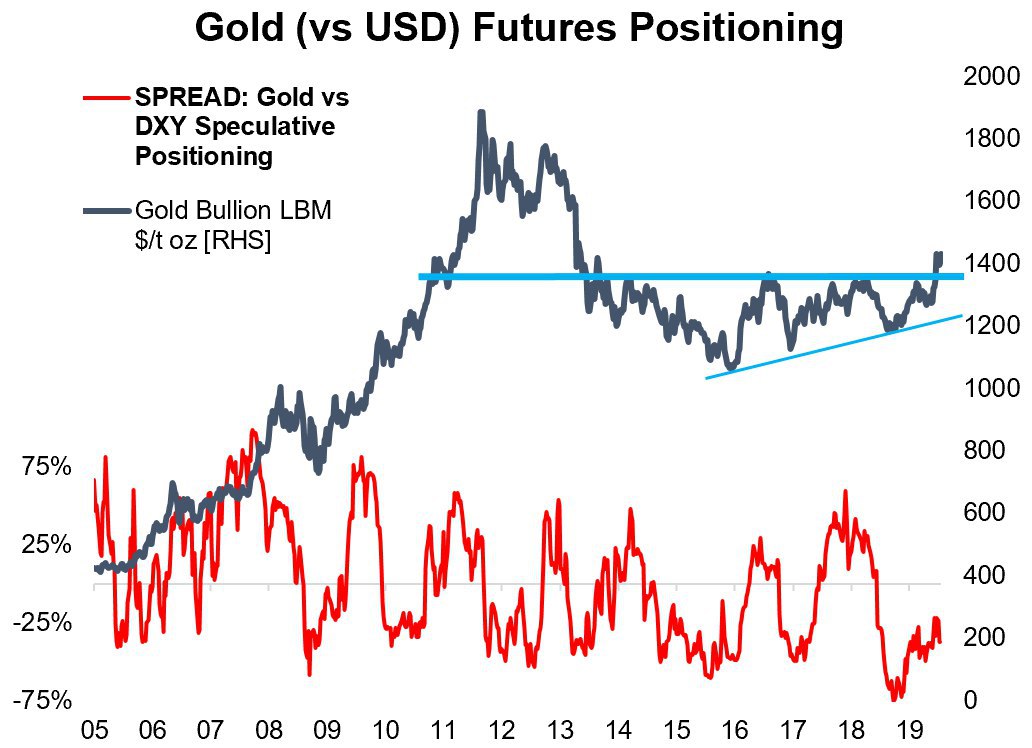 Gold (vs USD) Futures Positioning

SPREAD: Gold vs DXY Speculative Positioning

Gold Bullion LBM $/t oz [RHS]

2000
1800
1600
1400
1200
1000
800
600
400
200
0

75%
25%
-25%
-75%

05 06 07 08 09 10 11 12 13 14 15 16 17 18 19